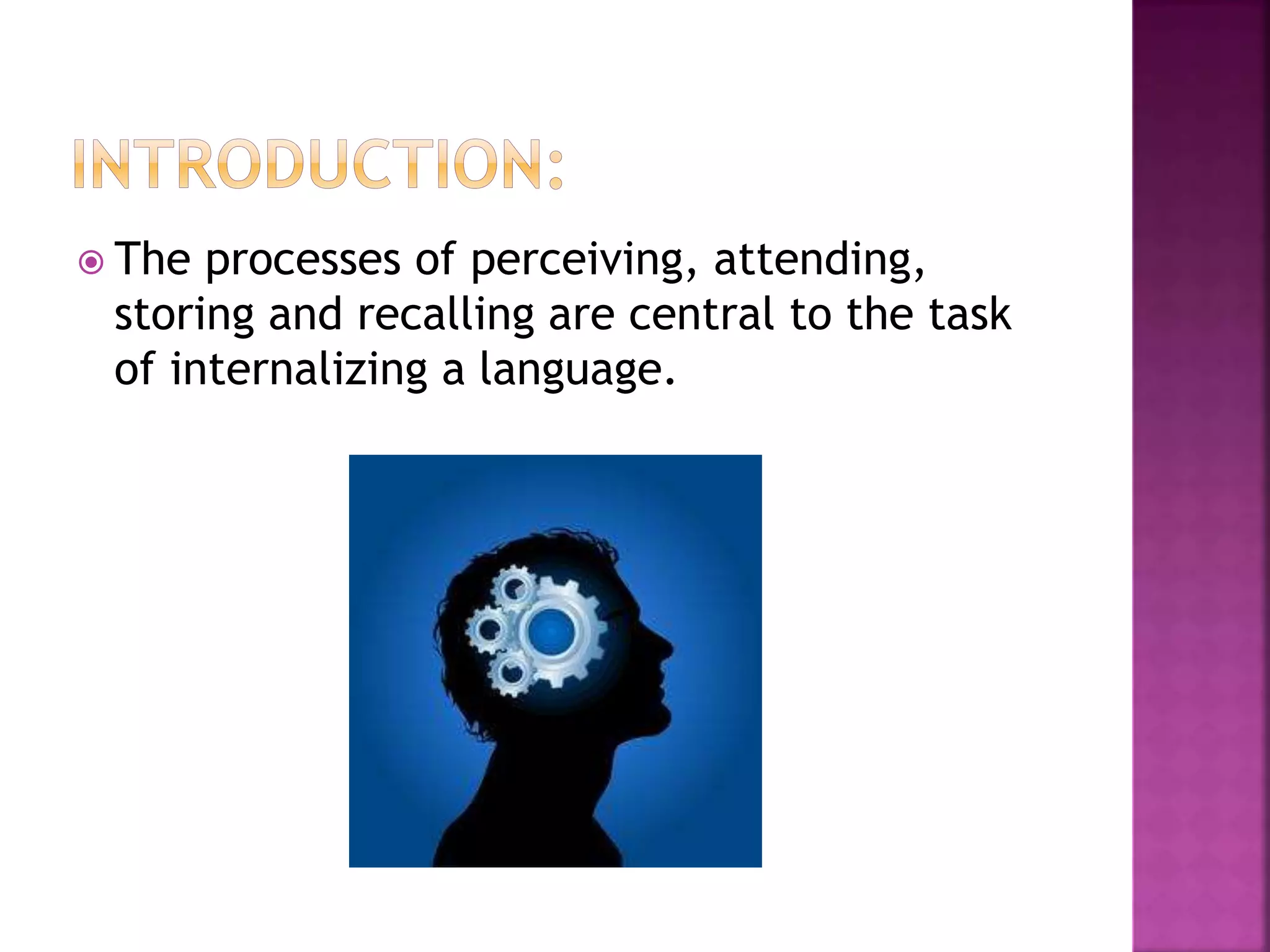 INTRODUCTION:

The processes of perceiving, attending, storing and recalling are central to the task of internalizing a language.